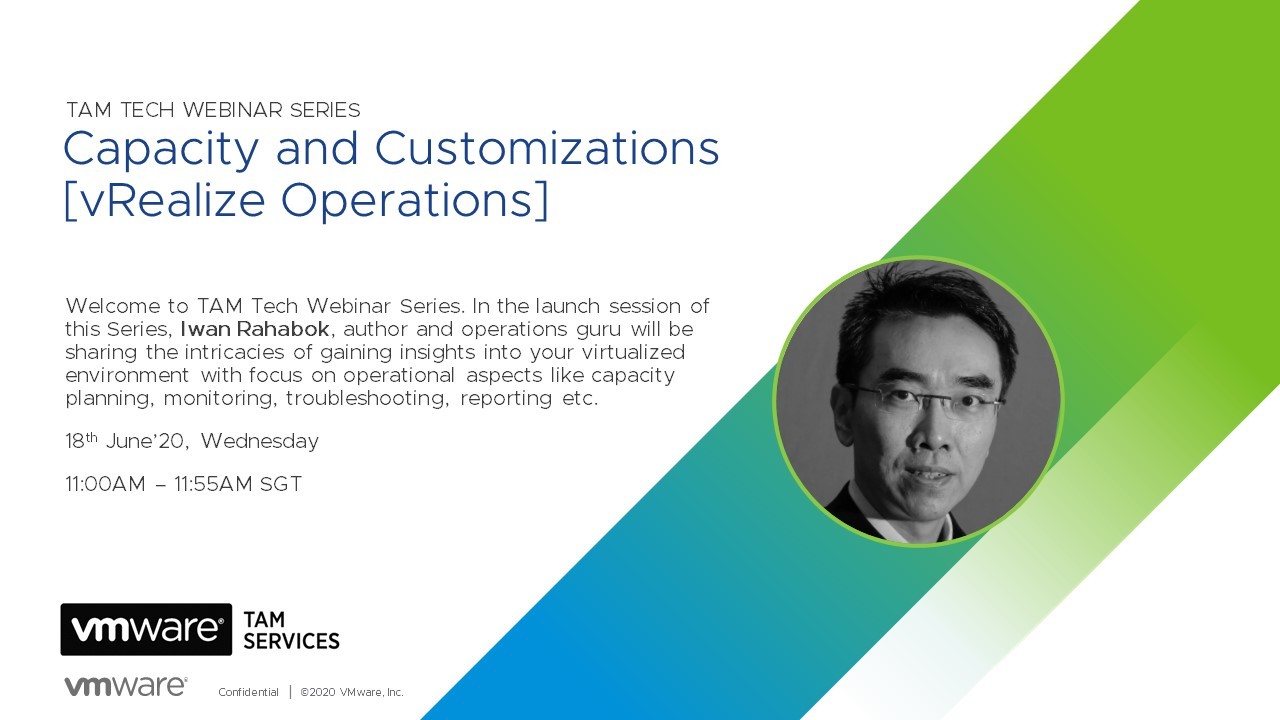 TAM TECH WEBINAR SERIES
Capacity and Customizations [vRealize Operations]

Welcome to TAM Tech Webinar Series. In the launch session of this Series, Iwan Rahabok, author and operations guru will be sharing the intricacies of gaining insights into your virtualized environment with focus on operational aspects like capacity planning, monitoring, troubleshooting, reporting etc.

18$^{th}$ June'20, Wednesday

11:00AM – 11:55AM SGT

vmware® TAM SERVICES

vmware® Confidential | ©2020 VMware, Inc.